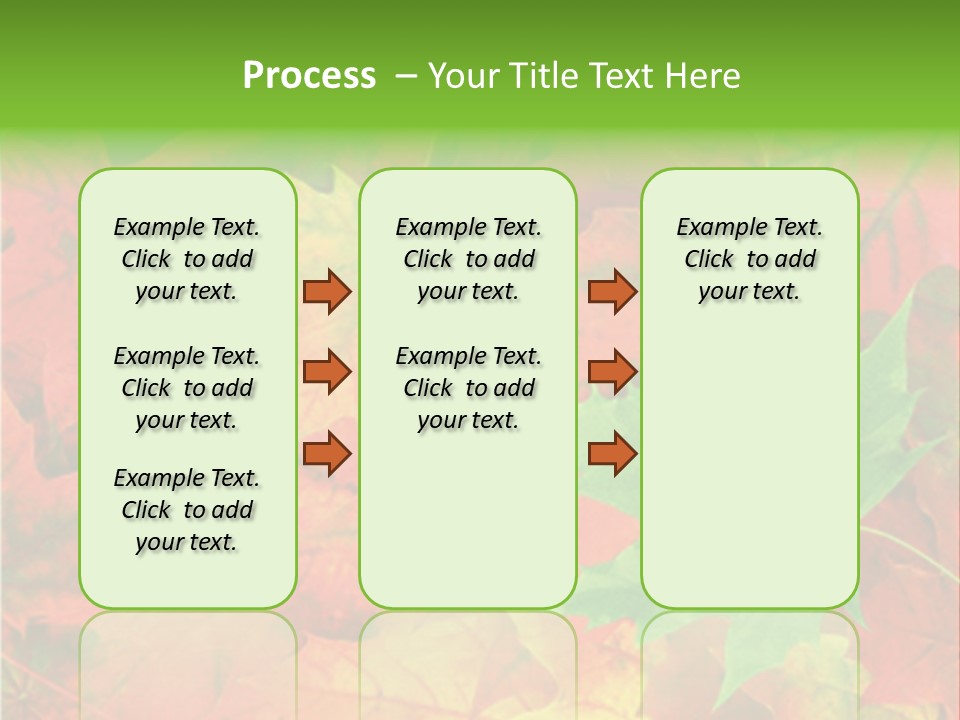 Process – Your Title Text Here

Example Text. Click to add your text.

Example Text. Click to add your text.

Example Text. Click to add your text.

Example Text. Click to add your text.

Example Text. Click to add your text.

Example Text. Click to add your text.